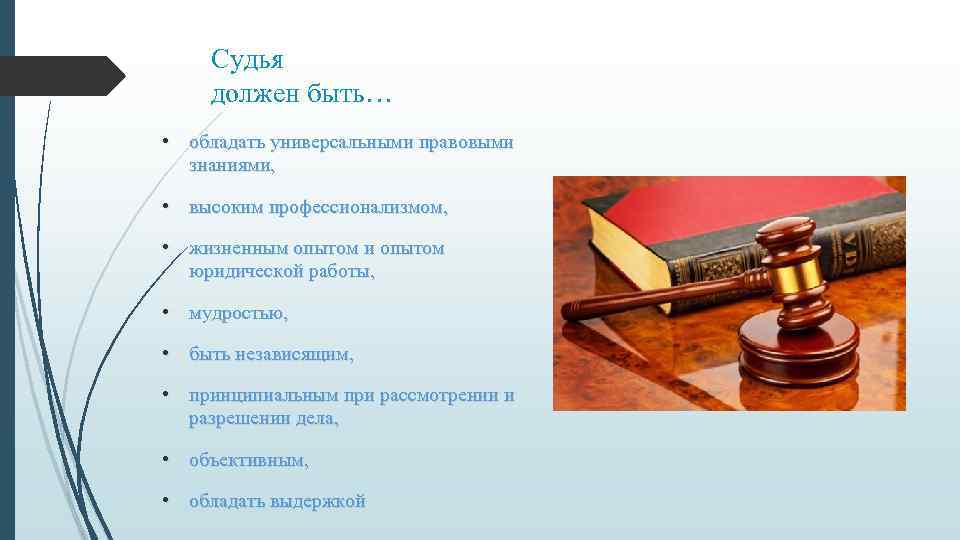 Судья
должен быть…

• обладать универсальными правовыми знаниями,

• высоким профессионализмом,

• жизненным опытом и опытом юридической работы,

• мудростью,

• быть независящим,

• принципиальным при рассмотрении и разрешении дела,

• объективным,

• обладать выдержкой